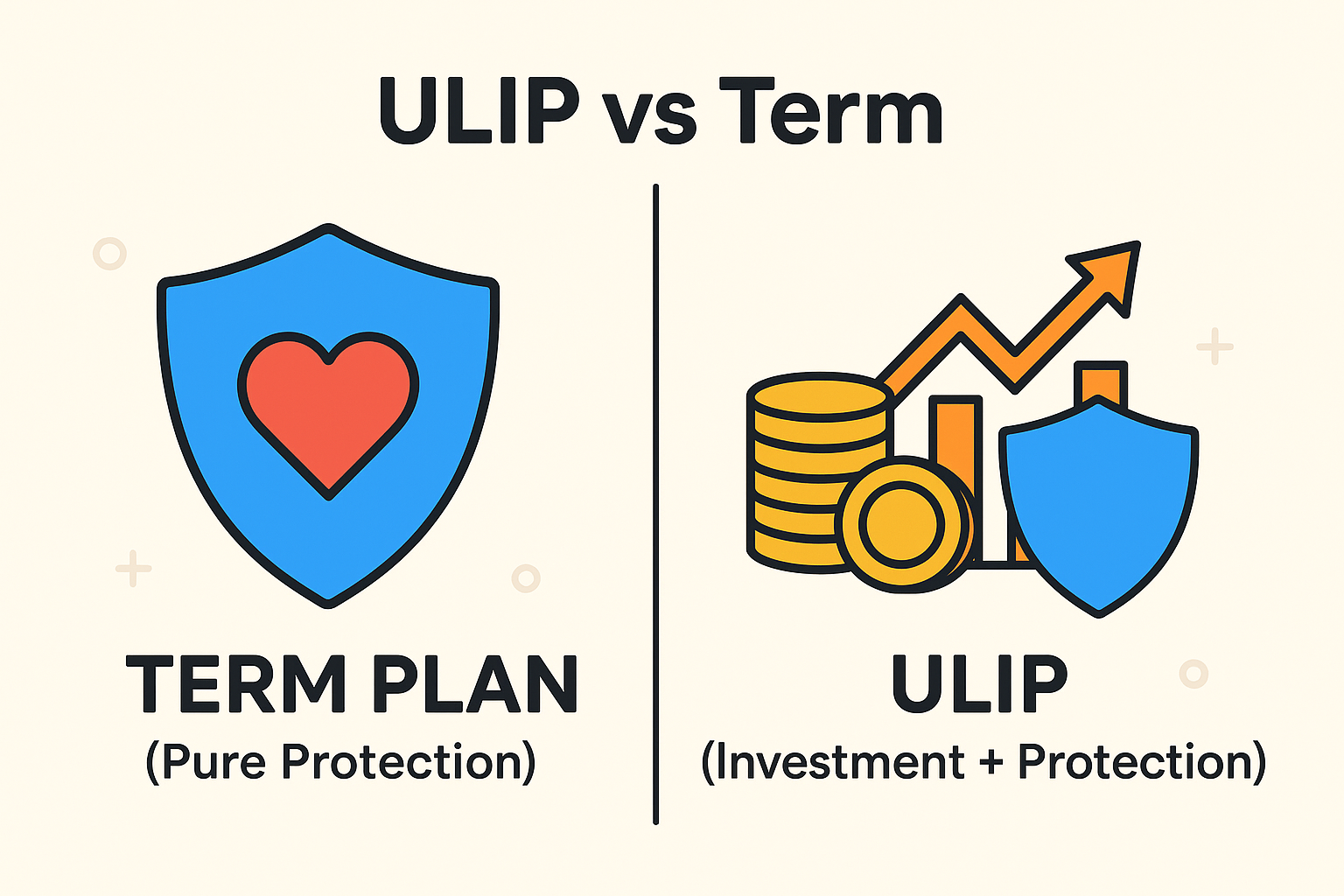 ULIP vs Term

TERM PLAN
(Pure Protection)

ULIP
(Investment + Protection)